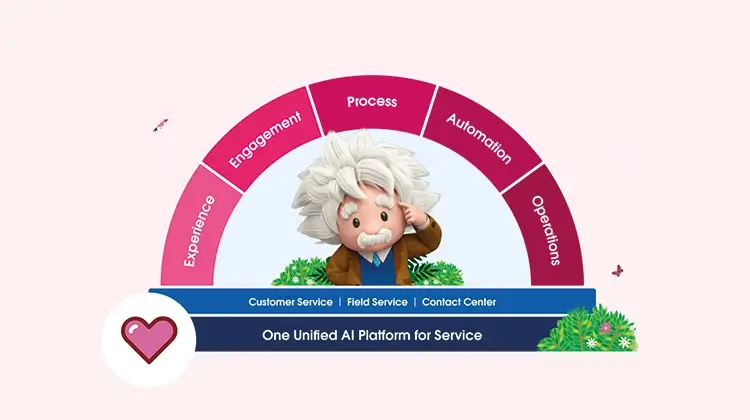 Experience
Engagement
Process
Automation
Operations

Customer Service | Field Service | Contact Center

One Unified AI Platform for Service